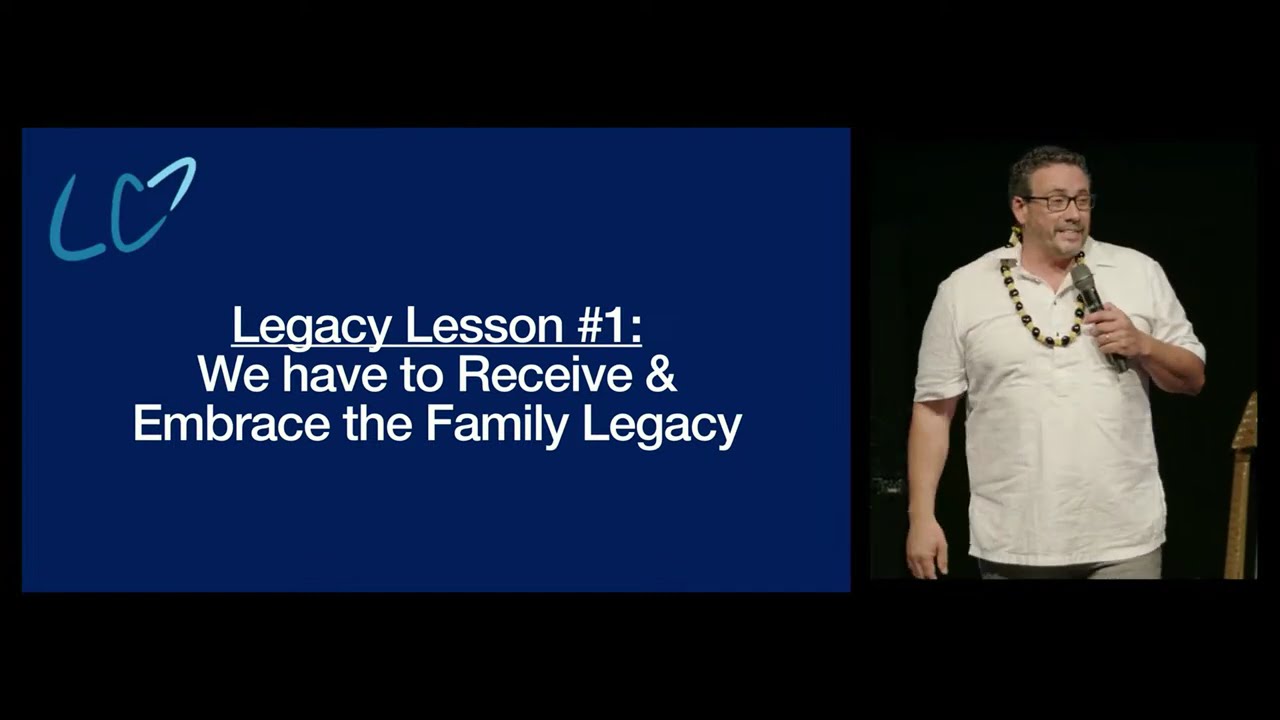 LC

Legacy Lesson #1:
We have to Receive & Embrace the Family Legacy